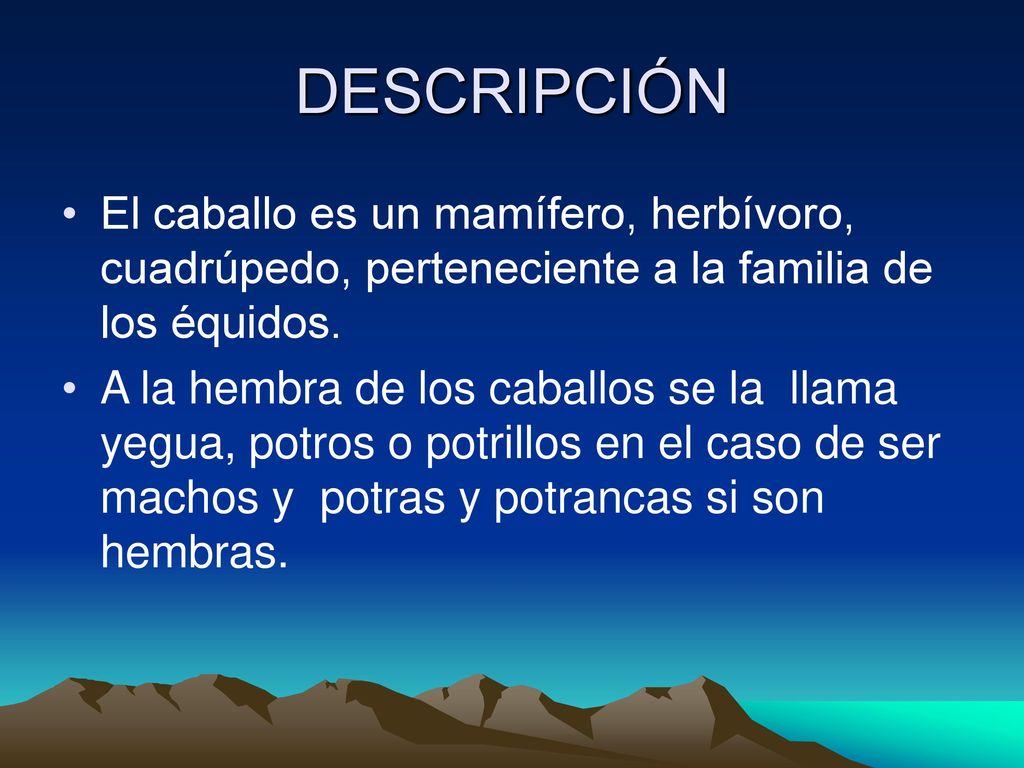 DESCRIPCIÓN

• El caballo es un mamífero, herbívoro, cuadrúpedo, perteneciente a la familia de los équidos.

• A la hembra de los caballos se la llama yegua, potros o potrillos en el caso de ser machos y potras y potrancas si son hembras.